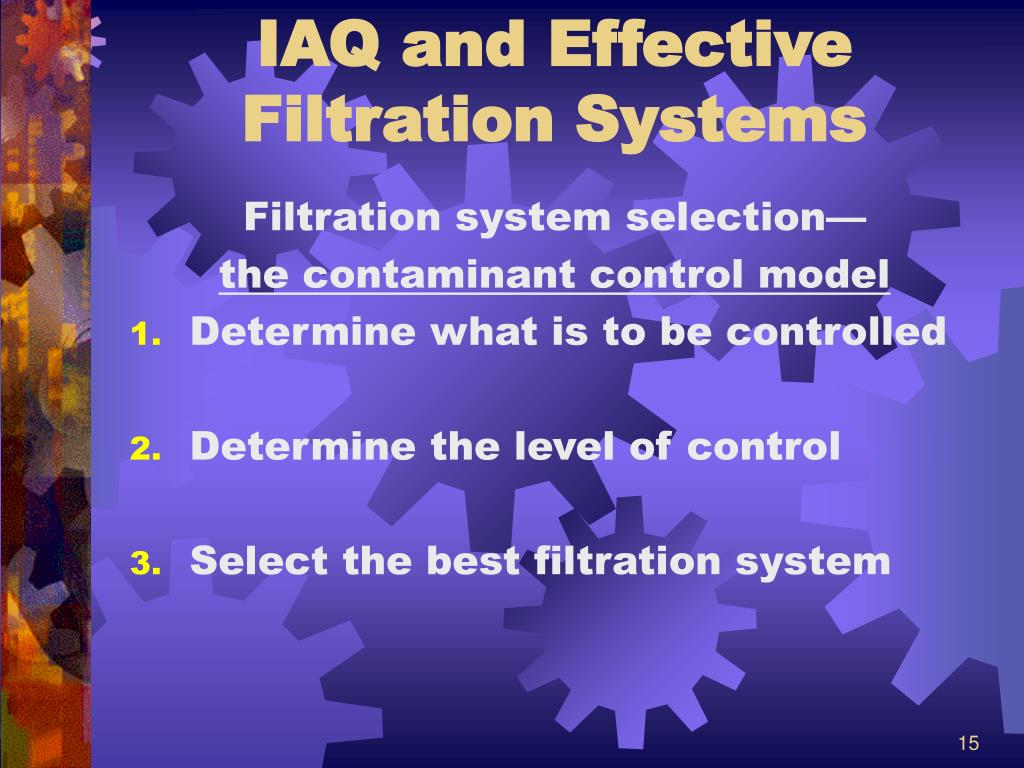 IAQ and Effective Filtration Systems

Filtration system selection—
the contaminant control model

1. Determine what is to be controlled

2. Determine the level of control

3. Select the best filtration system

15